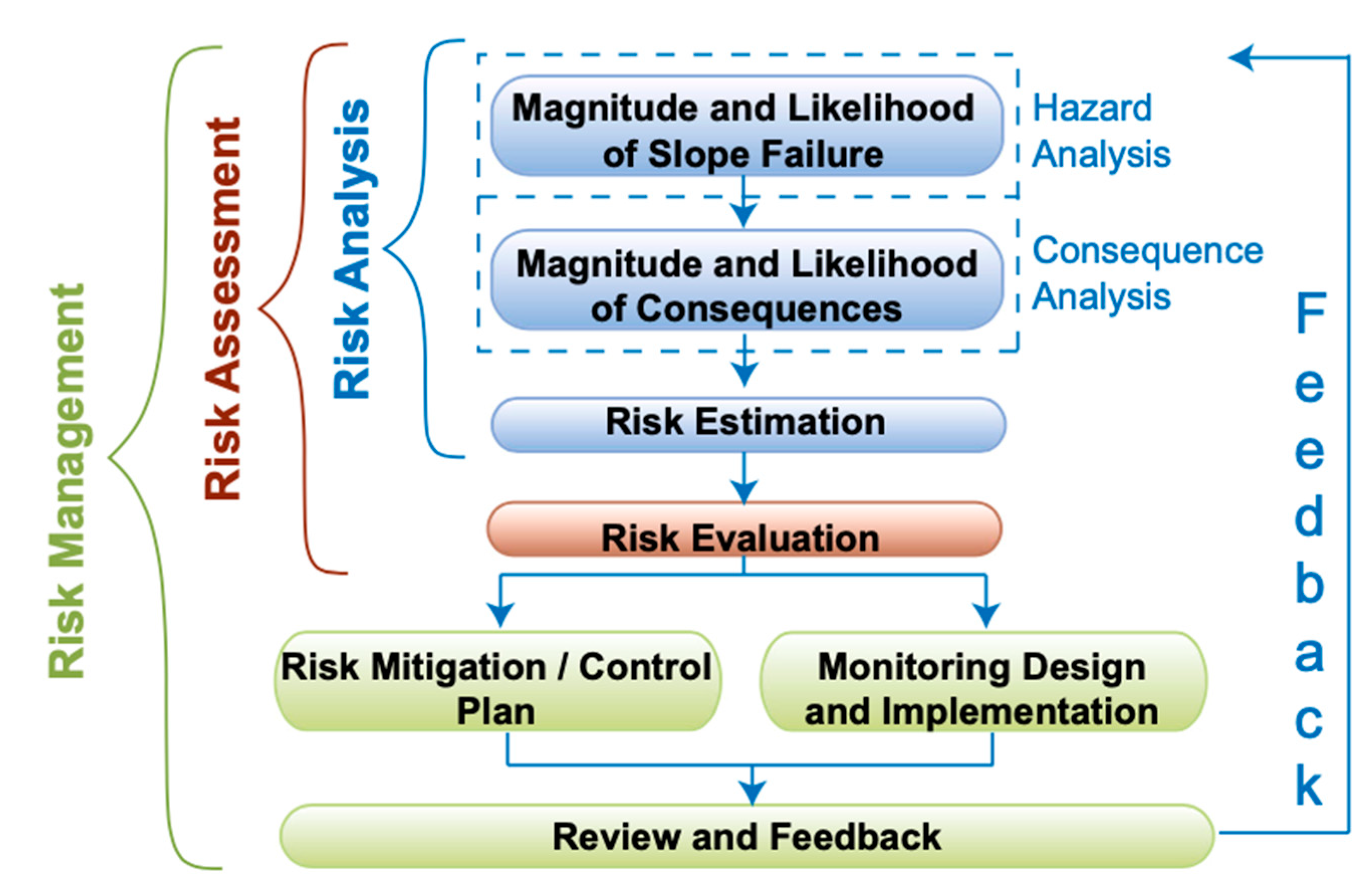 Risk Management

Risk Assessment

Risk Analysis

Magnitude and Likelihood of Slope Failure

Hazard Analysis

Magnitude and Likelihood of Consequences

Consequence Analysis

Risk Estimation

Risk Evaluation

Risk Mitigation / Control Plan

Monitoring Design and Implementation

Review and Feedback

Feedback